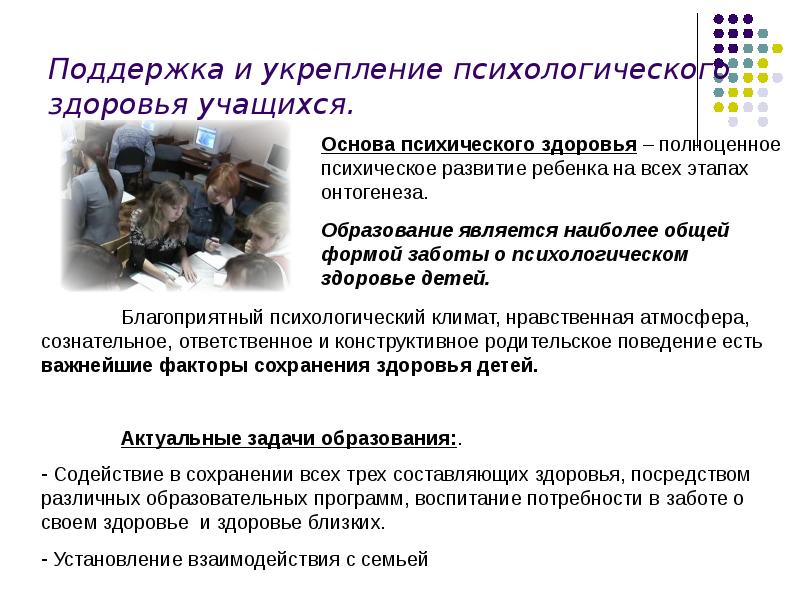 Поддержка и укрепление психологического здоровья учащихся.

Основа психического здоровья – полноценное психическое развитие ребенка на всех этапах онтогенеза.

Образование является наиболее общей формой заботы о психологическом здоровье детей.

Благоприятный психологический климат, нравственная атмосфера, сознательное, ответственное и конструктивное родительское поведение есть важнейшие факторы сохранения здоровья детей.

Актуальные задачи образования:.

- Содействие в сохранении всех трех составляющих здоровья, посредством различных образовательных программ, воспитание потребности в заботе о своем здоровье и здоровье близких.

- Установление взаимодействия с семьей